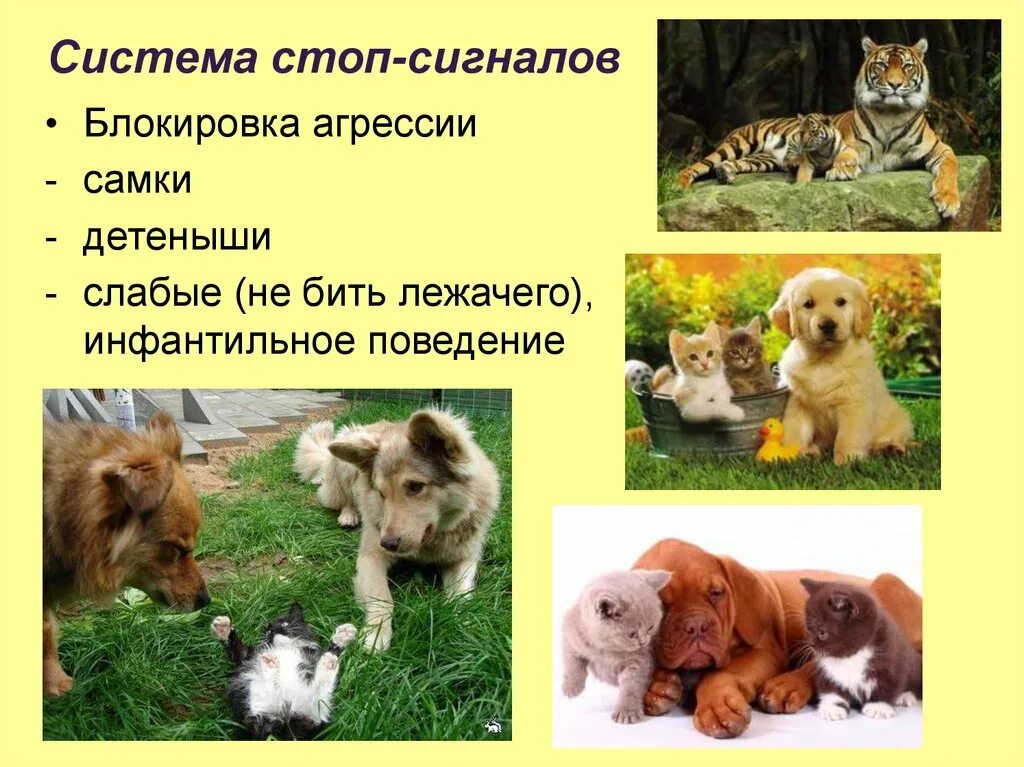 Система стоп-сигналов

• Блокировка агрессии
- самки
- детеныши
- слабые (не бить лежачего), инфантильное поведение